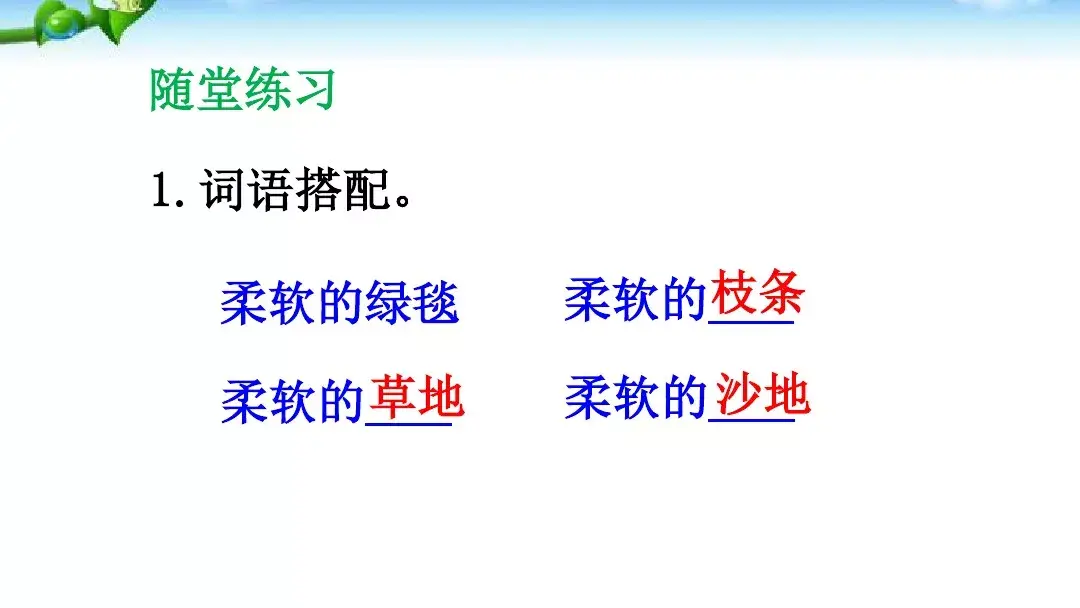 随堂练习

1. 词语搭配。

柔软的绿毯

柔软的枝条

柔软的草地

柔软的沙地